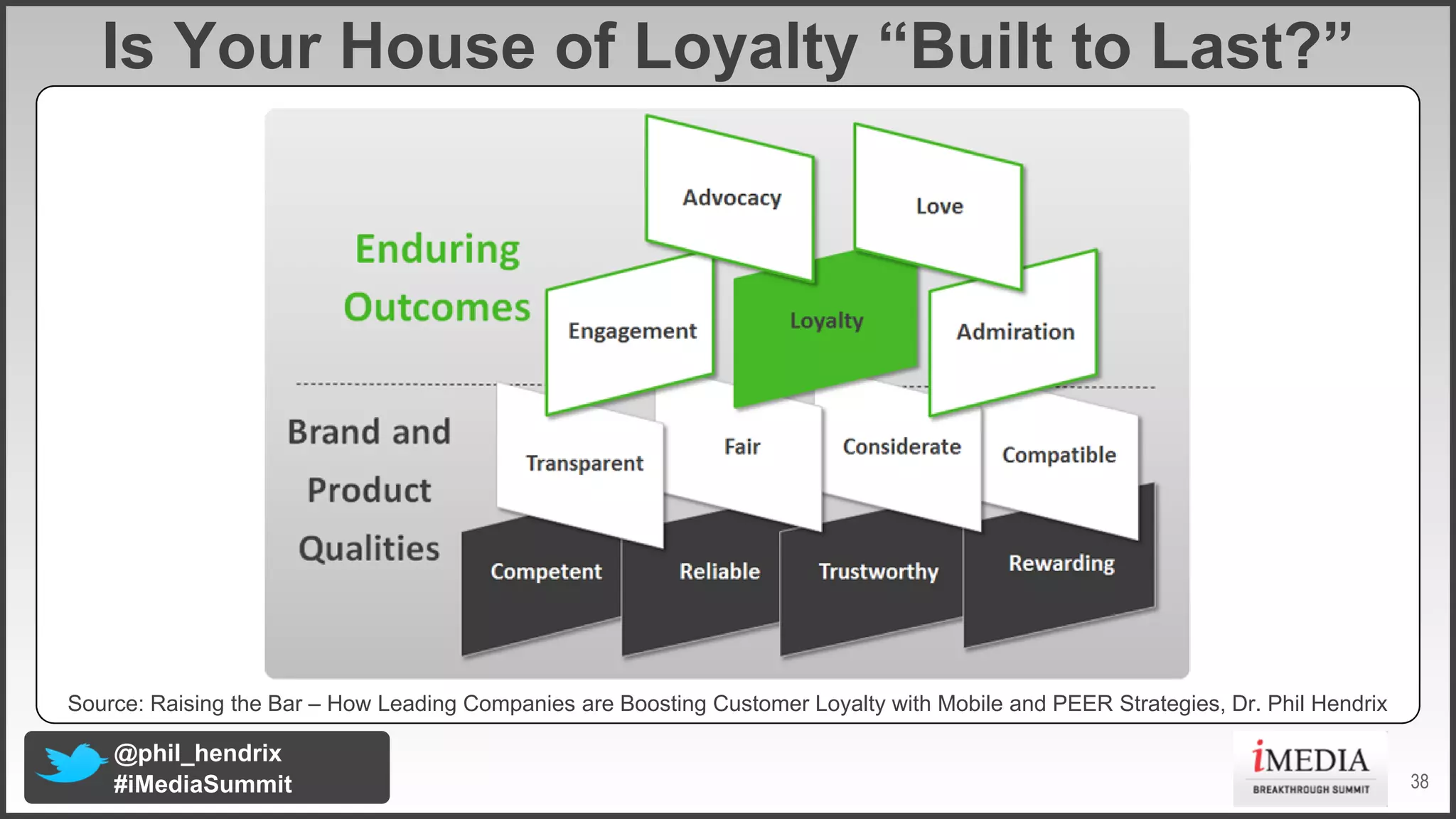 Is Your House of Loyalty “Built to Last?”

Enduring Outcomes

Advocacy

Love

Engagement

Loyalty

Admiration

Brand and Product Qualities

Transparent

Fair

Considerate

Compatible

Competent

Reliable

Trustworthy

Rewarding

Source: Raising the Bar – How Leading Companies are Boosting Customer Loyalty with Mobile and PEER Strategies, Dr. Phil Hendrix

@phil_hendrix
#iMediaSummit

iMEDIA
BREAKTHROUGH SUMMIT

38